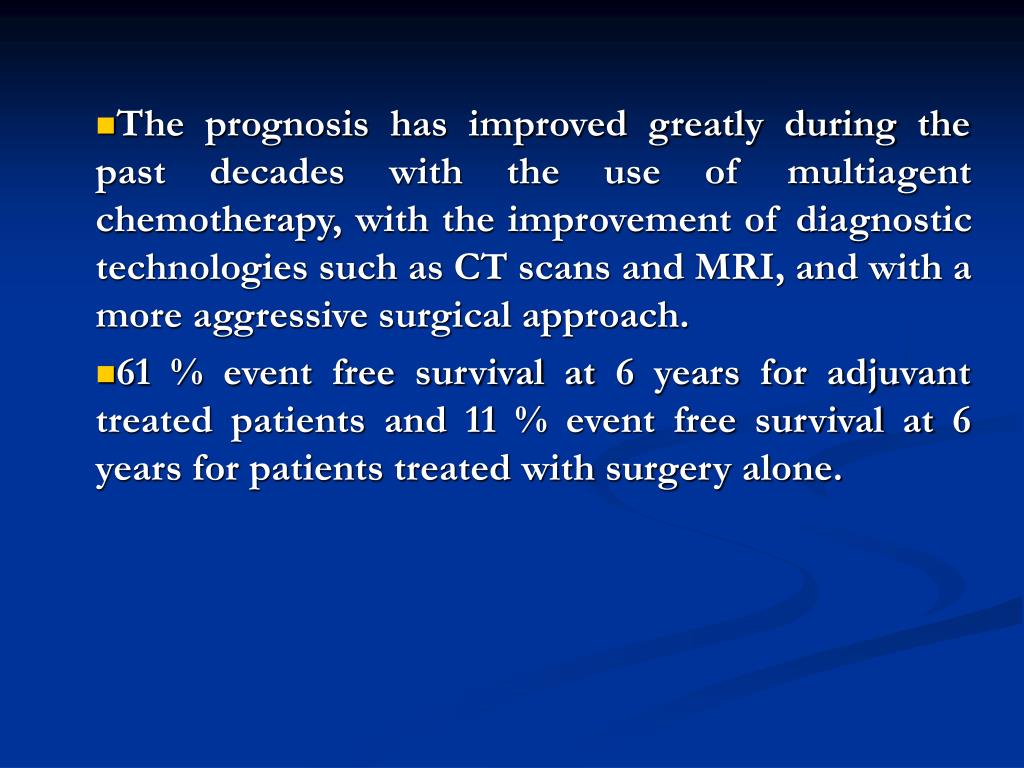 The prognosis has improved greatly during the past decades with the use of multiagent chemotherapy, with the improvement of diagnostic technologies such as CT scans and MRI, and with a more aggressive surgical approach.

61 % event free survival at 6 years for adjuvant treated patients and 11 % event free survival at 6 years for patients treated with surgery alone.